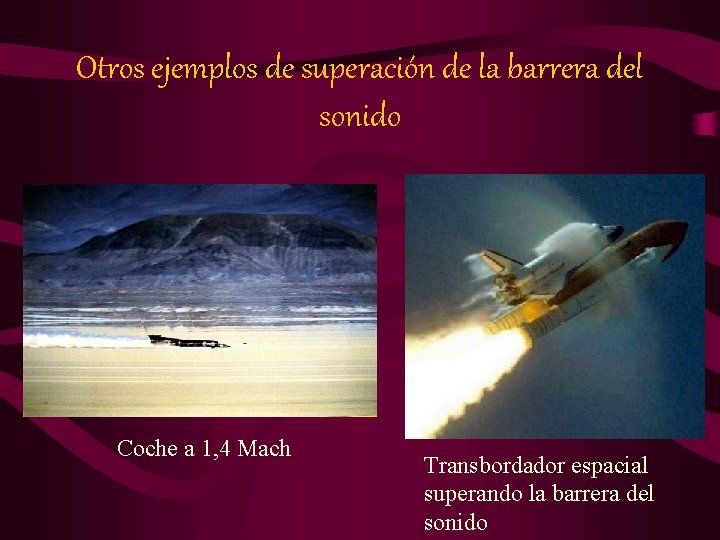 Otros ejemplos de superación de la barrera del sonido

Coche a 1,4 Mach

Transbordador espacial superando la barrera del sonido